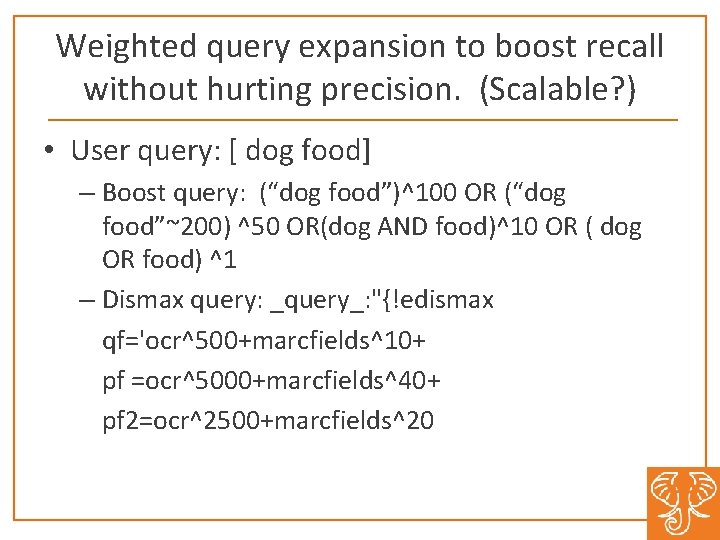 Weighted query expansion to boost recall without hurting precision. (Scalable?)

• User query: [ dog food]

– Boost query: (“dog food”)^100 OR (“dog food”~200) ^50 OR(dog AND food)^10 OR ( dog OR food) ^1

– Dismax query: _query_:"{!edismax
qf='ocr^500+marcfields^10+
pf =ocr^5000+marcfields^40+
pf2=ocr^2500+marcfields^20